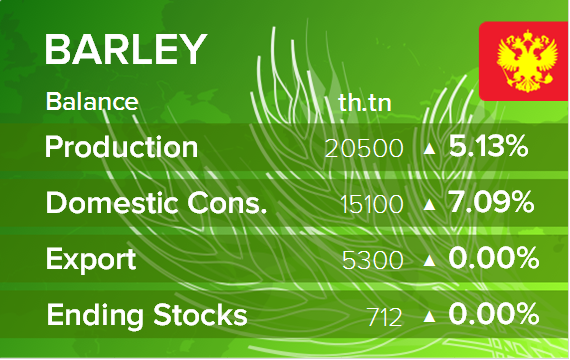 BARLEY

| Balance | th.tn | |
|---|---|---|
| Production | 20500 | ▲ 5.13% |
| Domestic Cons. | 15100 | ▲ 7.09% |
| Export | 5300 | ▲ 0.00% |
| Ending Stocks | 712 | ▲ 0.00% |